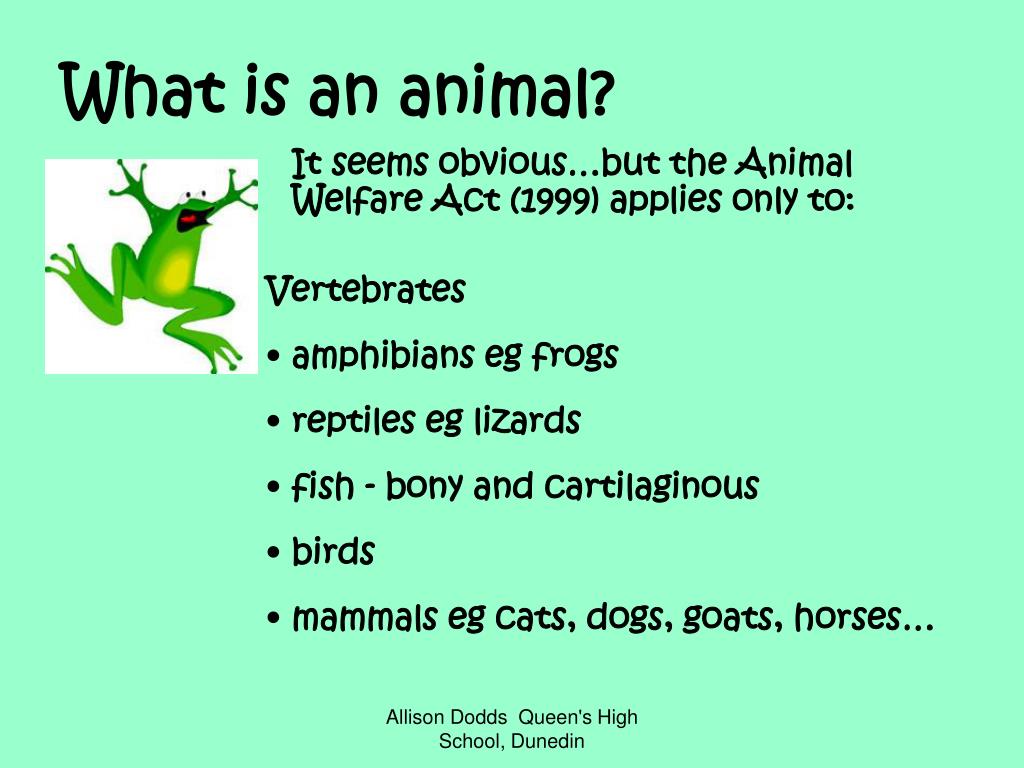 What is an animal?

It seems obvious…but the Animal Welfare Act (1999) applies only to:

Vertebrates

• amphibians eg frogs

• reptiles eg lizards

• fish - bony and cartilaginous

• birds

• mammals eg cats, dogs, goats, horses…

Allison Dodds Queen's High School, Dunedin